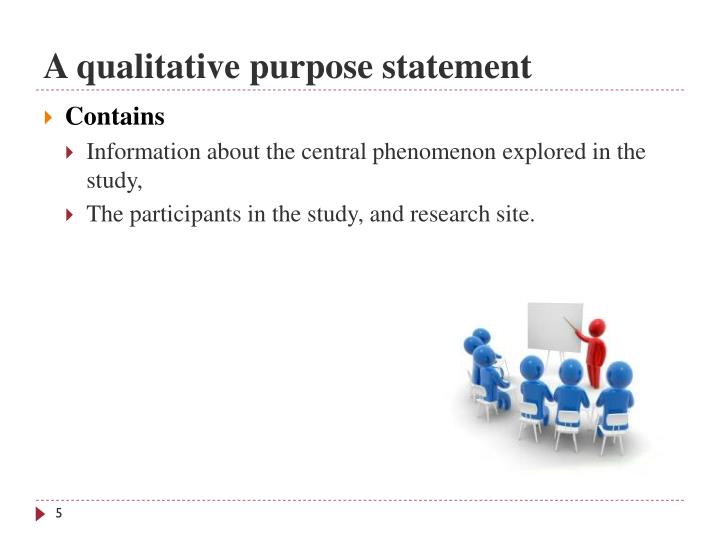 A qualitative purpose statement

Contains

Information about the central phenomenon explored in the study,

The participants in the study, and research site.

5